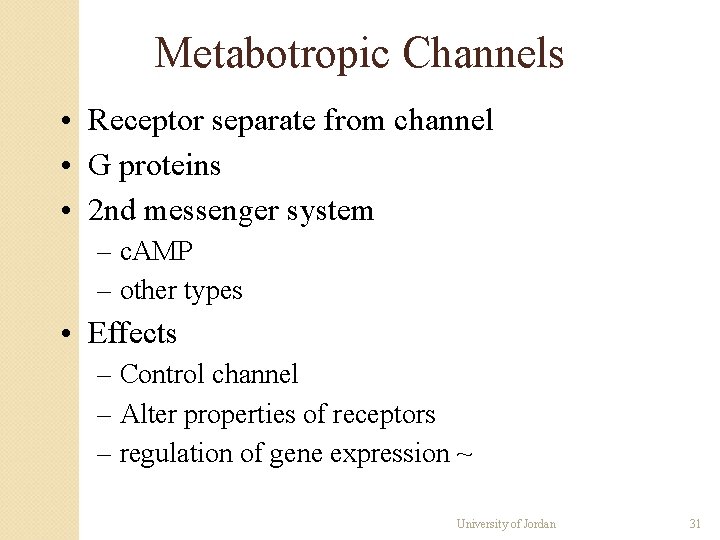 Metabotropic Channels

• Receptor separate from channel
• G proteins
• 2nd messenger system
– cAMP
– other types
• Effects
– Control channel
– Alter properties of receptors
– regulation of gene expression ~

University of Jordan 31